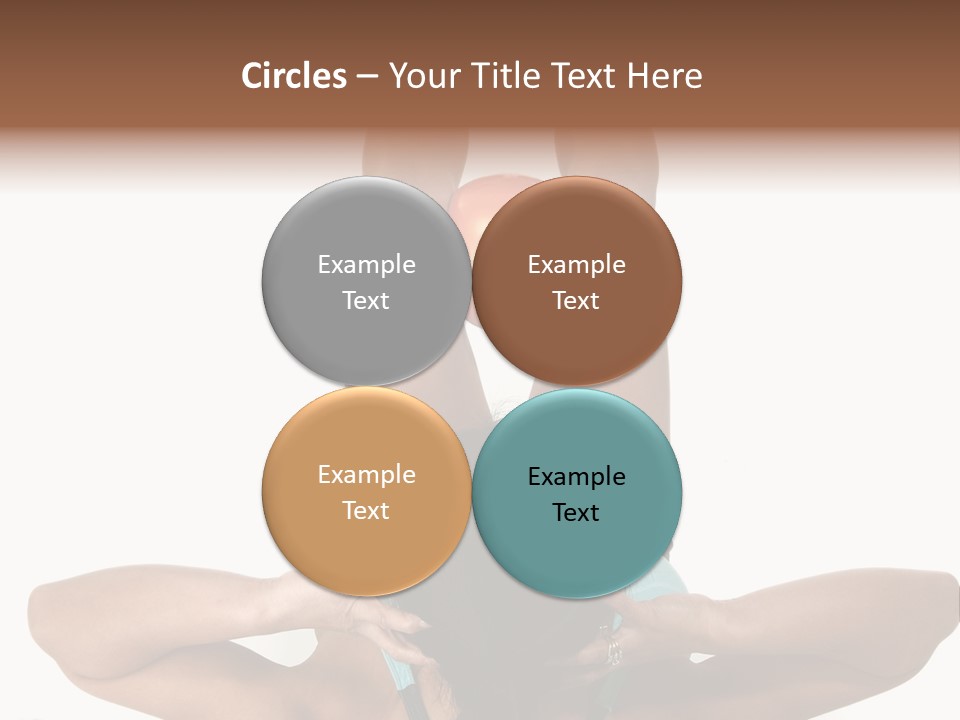 Circles – Your Title Text Here

Example Text

Example Text

Example Text

Example Text